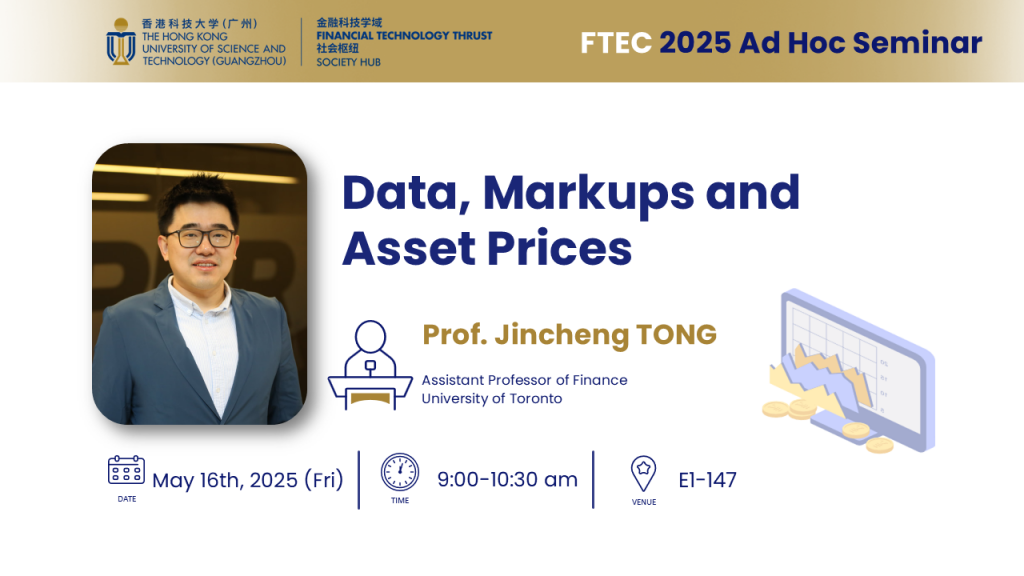 香港科技大学（广州）
THE HONG KONG UNIVERSITY OF SCIENCE AND TECHNOLOGY (GUANGZHOU)

金融科技学域
FINANCIAL TECHNOLOGY THRUST
社会枢纽
SOCIETY HUB

FTEC 2025 Ad Hoc Seminar

Data, Markups and Asset Prices

Prof. Jincheng TONG

Assistant Professor of Finance
University of Toronto

DATE
May 16th, 2025 (Fri)

TIME
9:00-10:30 am

VENUE
E1-147